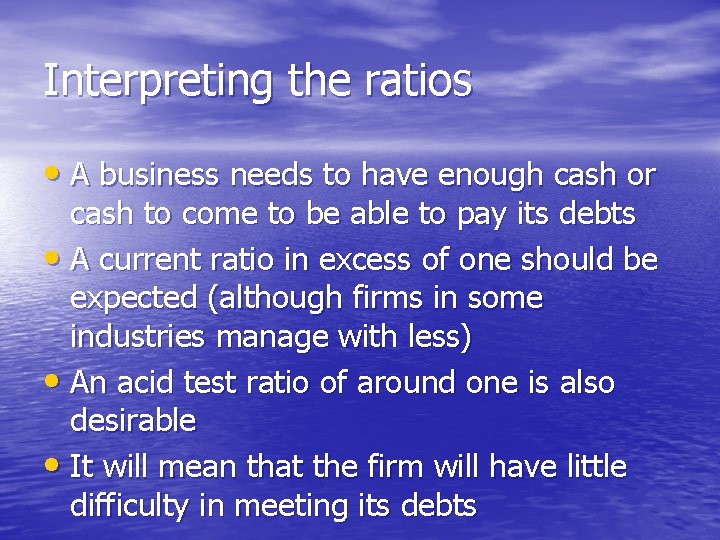 Interpreting the ratios

• A business needs to have enough cash or cash to come to be able to pay its debts
• A current ratio in excess of one should be expected (although firms in some industries manage with less)
• An acid test ratio of around one is also desirable
• It will mean that the firm will have little difficulty in meeting its debts